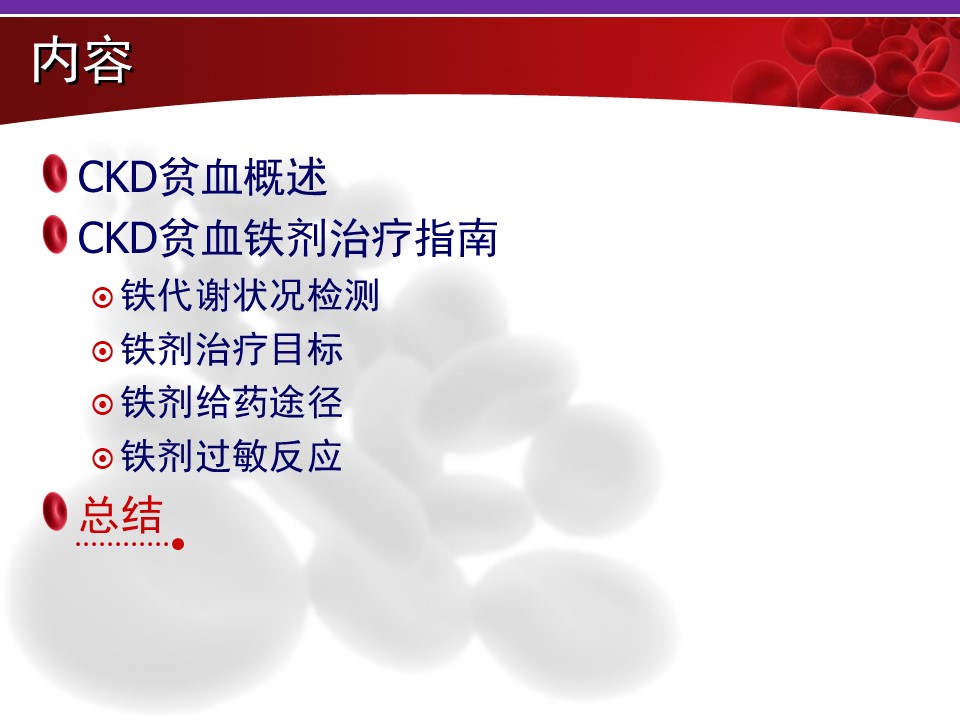 内容

CKD贫血概述

CKD贫血铁剂治疗指南

铁代谢状况检测

铁剂治疗目标

铁剂给药途径

铁剂过敏反应

总结